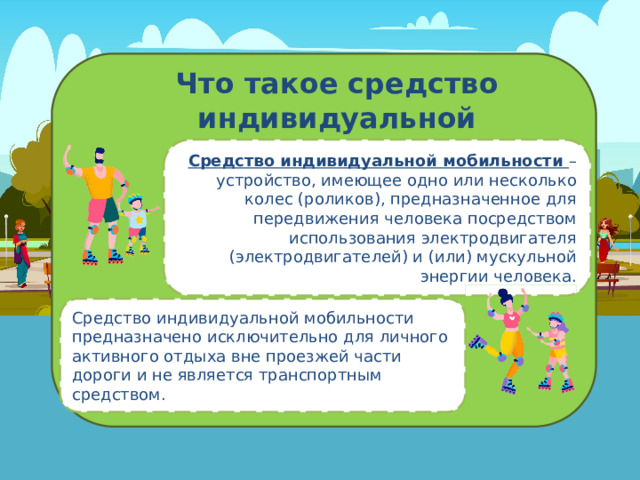 Что такое средство индивидуальной

Средство индивидуальной мобильности – устройство, имеющее одно или несколько колес (роликов), предназначенное для передвижения человека посредством использования электродвигателя (электродвигателей) и (или) мускульной энергии человека.

Средство индивидуальной мобильности предназначено исключительно для личного активного отдыха вне проезжей части дороги и не является транспортным средством.